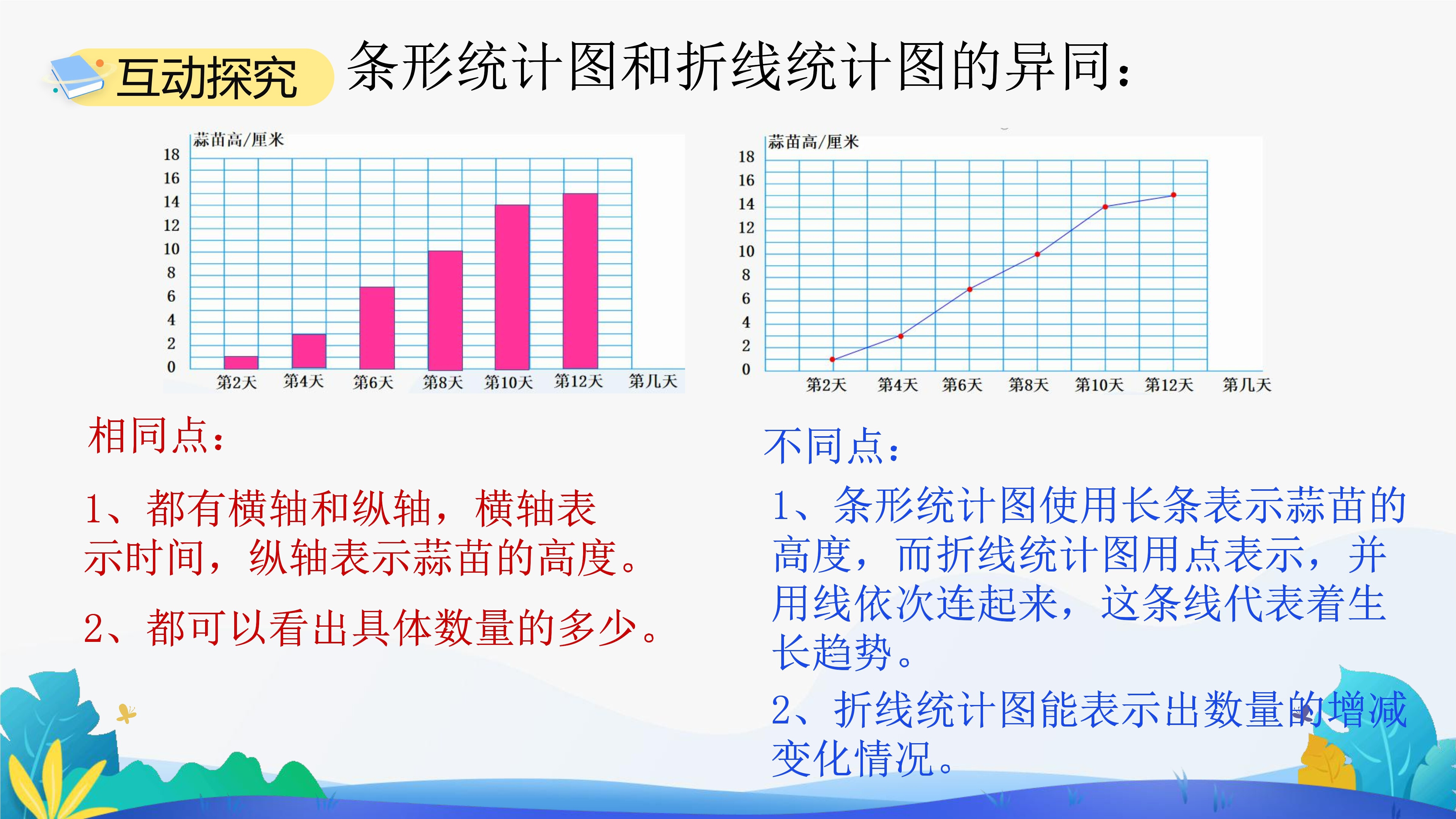 互动探究

条形统计图和折线统计图的异同：

蒜苗高/厘米
18
16
14
12
10
8
6
4
2
0
第2天 第4天 第6天 第8天 第10天 第12天 第几天

蒜苗高/厘米
18
16
14
12
10
8
6
4
2
0
第2天 第4天 第6天 第8天 第10天 第12天 第几天

相同点：

1、都有横轴和纵轴，横轴表示时间，纵轴表示蒜苗的高度。

2、都可以看出具体数量的多少。

不同点：

1、条形统计图使用长条表示蒜苗的高度，而折线统计图用点表示，并用线依次连起来，这条线代表着生长趋势。

2、折线统计图能表示出数量的增减变化情况。